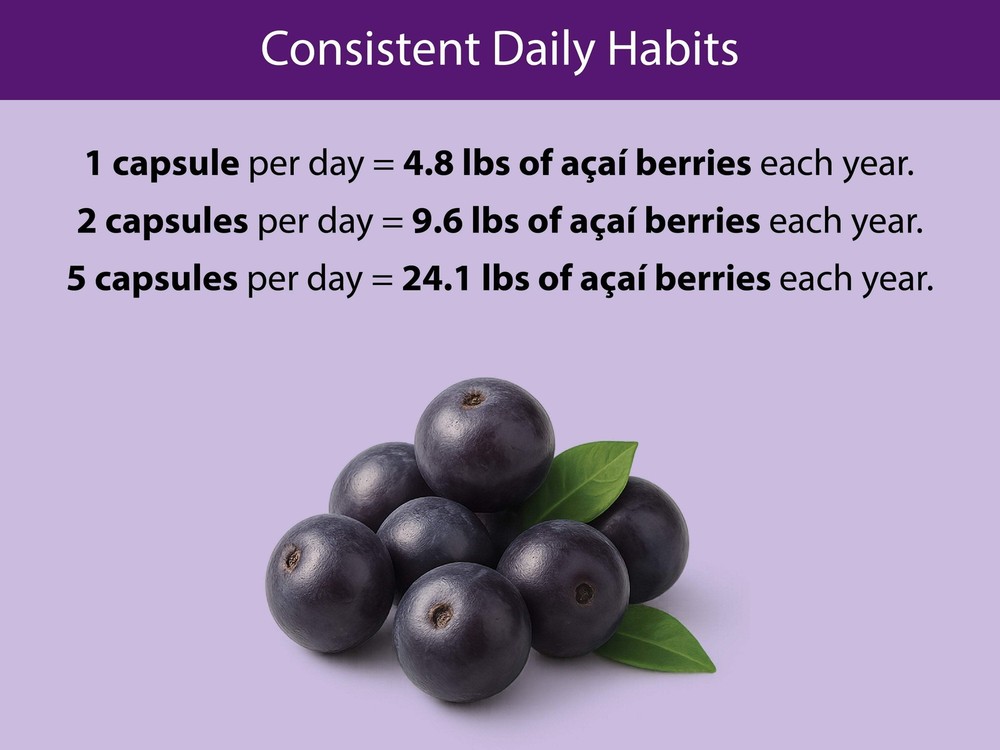 Consistent Daily Habits

1 capsule per day = 4.8 lbs of açaí berries each year.
2 capsules per day = 9.6 lbs of açaí berries each year.
5 capsules per day = 24.1 lbs of açaí berries each year.